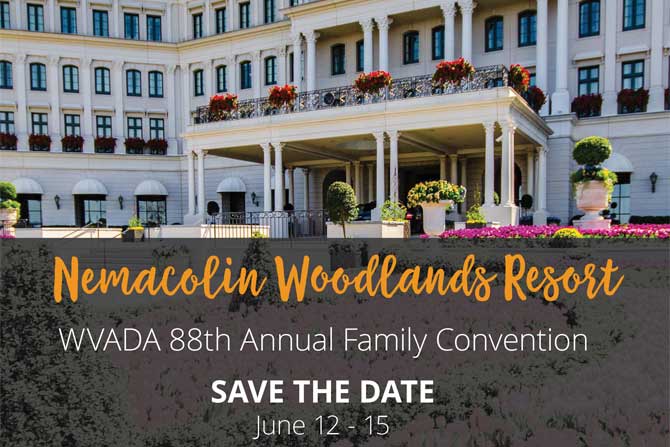 Nemacolin Woodlands Resort

WVADA 88th Annual Family Convention

SAVE THE DATE
June 12 - 15